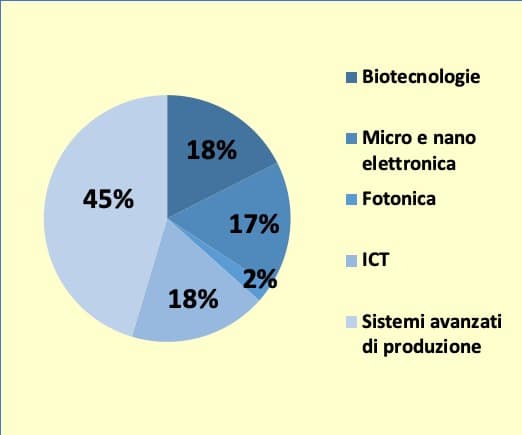 18%

17%

2%

18%

45%

Biotecnologie

Micro e nano elettronica

Fotonica

ICT

Sistemi avanzati di produzione